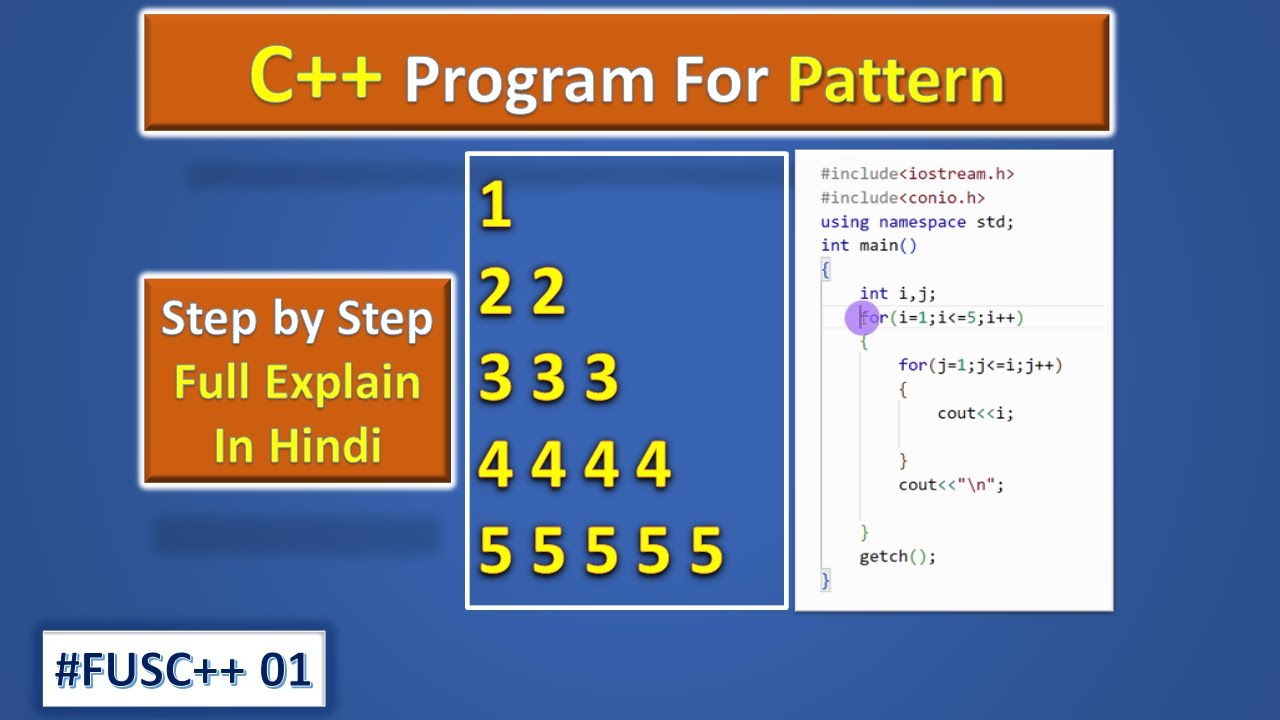 C++ Program For Pattern

Step by Step
Full Explain
In Hindi

1
2 2
3 3 3
4 4 4 4
5 5 5 5 5

#include<iostream.h>
#include<conio.h>
using namespace std;
int main()
{
int i,j;
for(i=1;i<=5;i++)
{
for(j=1;j<=i;j++)
{
cout<<i;
}
cout<<"\n";
}
getch();
}

#FUSC++ 01